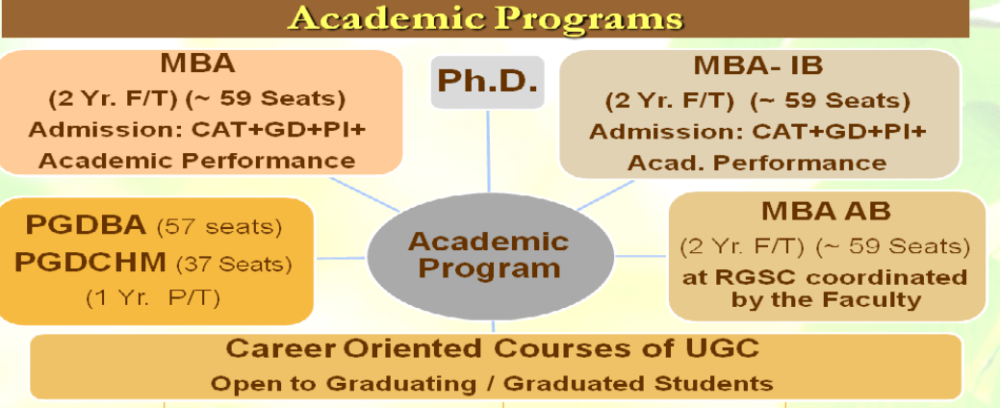 Academic Programs

MBA
(2 Yr. F/T) (~ 59 Seats)
Admission: CAT+GD+PI+
Academic Performance

Ph.D.

MBA- IB
(2 Yr. F/T) (~ 59 Seats)
Admission: CAT+GD+PI+
Acad. Performance

PGDBA (57 seats)
PGDCHM (37 Seats)
(1 Yr. P/T)

Academic Program

MBA AB
(2 Yr. F/T) (~ 59 Seats)
at RGSC coordinated by the Faculty

Career Oriented Courses of UGC
Open to Graduating / Graduated Students